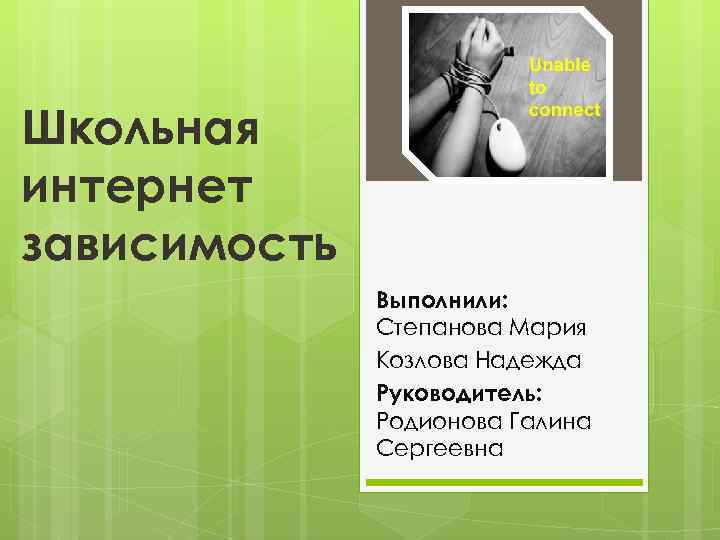 Школьная интернет зависимость

Unable to connect

Выполнили:
Степанова Мария
Козлова Надежда
Руководитель:
Родионова Галина Сергеевна